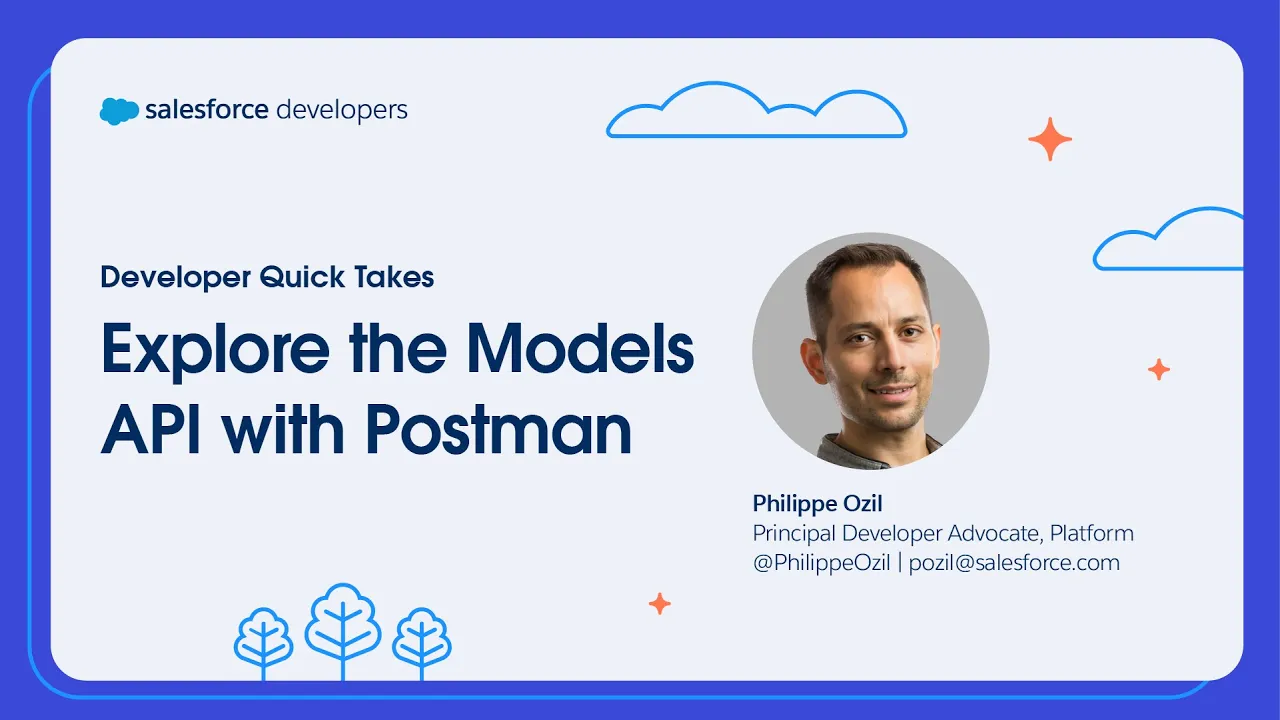 salesforce developers

Developer Quick Takes

Explore the Models API with Postman

Philippe Ozil
Principal Developer Advocate, Platform
@PhilippeOzil | pozil@salesforce.com